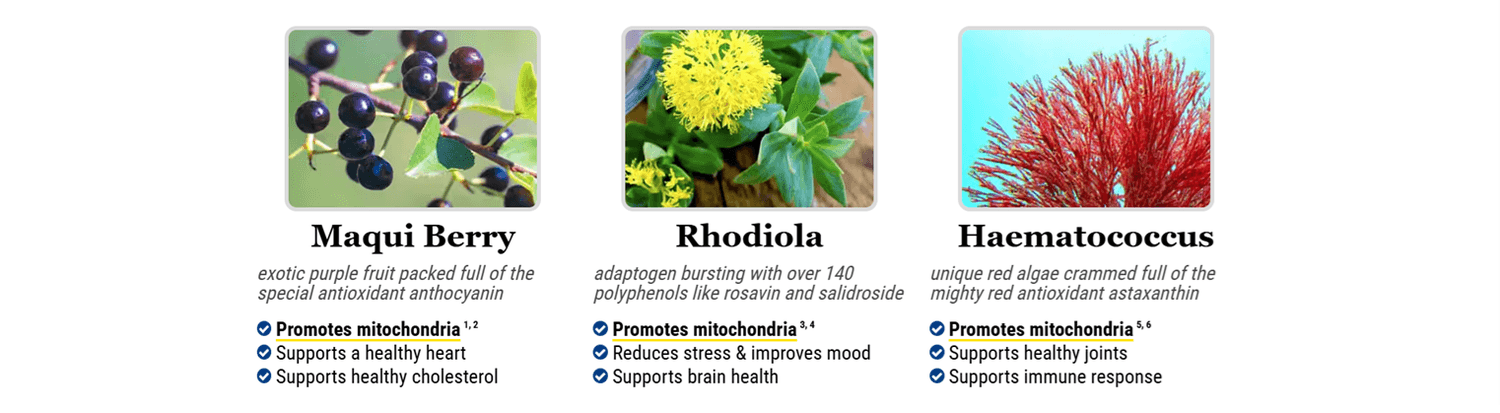 Maqui Berry

exotic purple fruit packed full of the special antioxidant anthocyanin

Promotes mitochondria $^{1, 2}$
Supports a healthy heart
Supports healthy cholesterol

Rhodiola

adaptogen bursting with over 140 polyphenols like rosavin and salidroside

Promotes mitochondria $^{3, 4}$
Reduces stress & improves mood
Supports brain health

Haematococcus

unique red algae crammed full of the mighty red antioxidant astaxanthin

Promotes mitochondria $^{5, 6}$
Supports healthy joints
Supports immune response